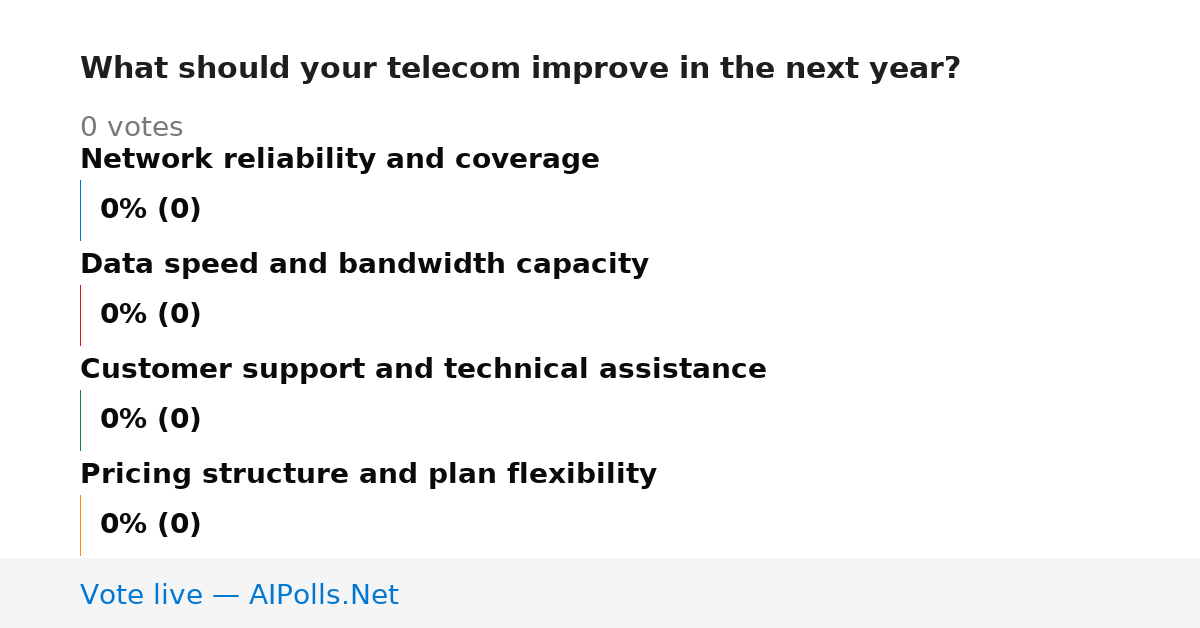 What should your telecom improve in the next year?

0 votes

Network reliability and coverage

0% (0)

Data speed and bandwidth capacity

0% (0)

Customer support and technical assistance

0% (0)

Pricing structure and plan flexibility

0% (0)

Vote live — AIPolls.Net